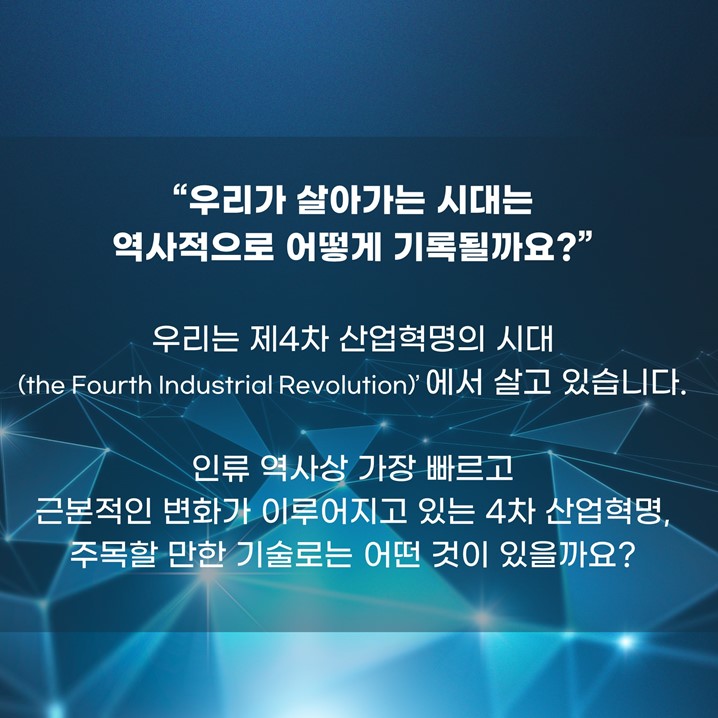 “우리가 살아가는 시대는 역사적으로 어떻게 기록될까요?”

우리는 제4차 산업혁명의 시대 (the Fourth Industrial Revolution)’ 에서 살고 있습니다.

인류 역사상 가장 빠르고 근본적인 변화가 이루어지고 있는 4차 산업혁명, 주목할 만한 기술로는 어떤 것이 있을까요?